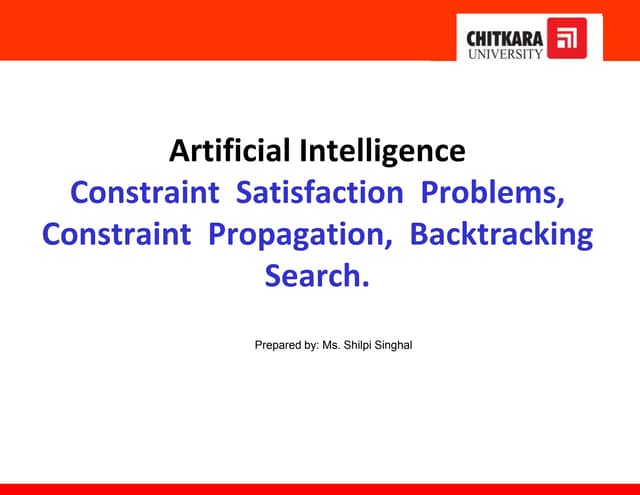 CHITKARA
UNIVERSITY

Artificial Intelligence
Constraint Satisfaction Problems, Constraint Propagation, Backtracking Search.

Prepared by: Ms. Shilpi Singhal